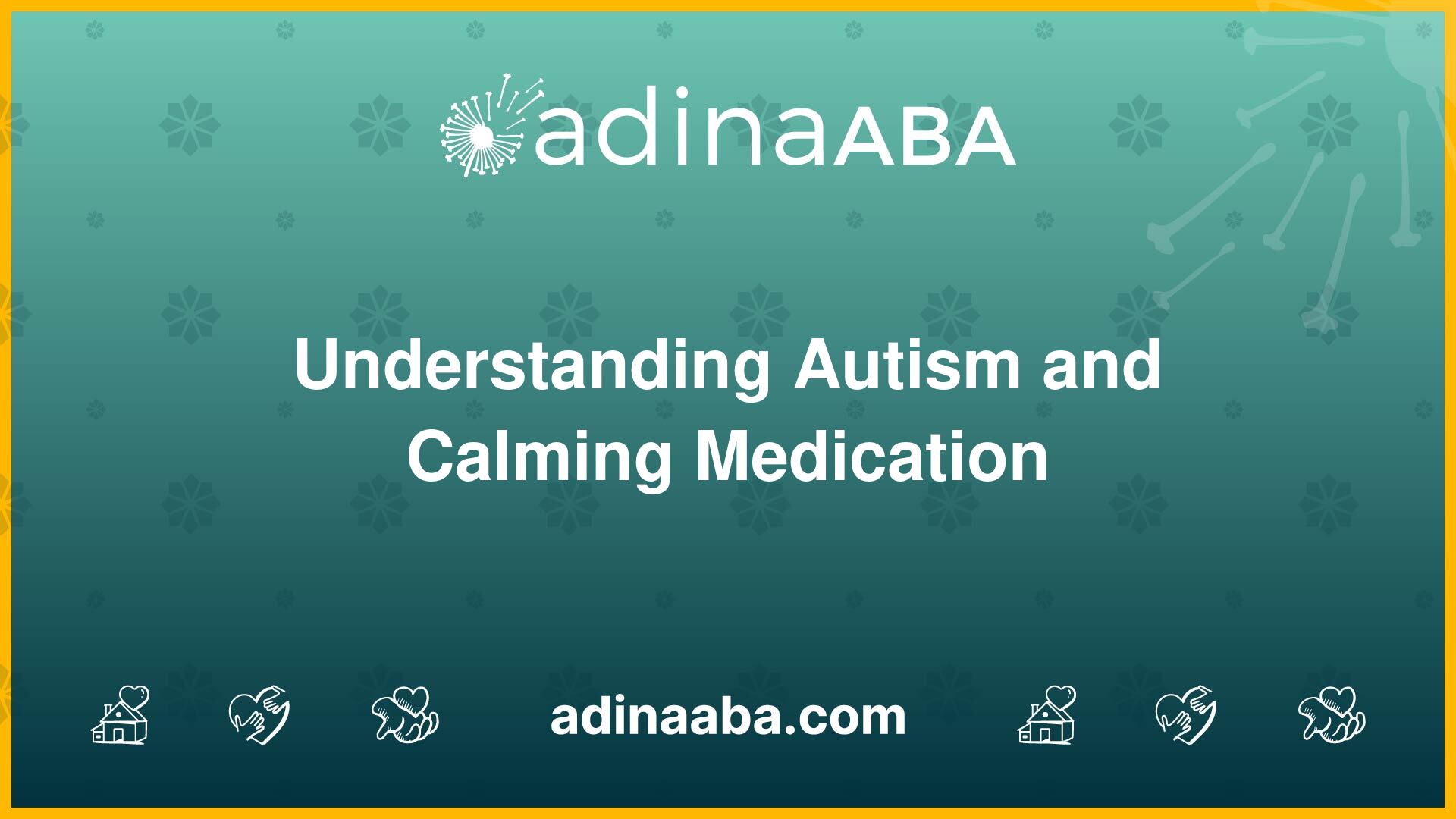 adinaABA

Understanding Autism and Calming Medication

adinaaba.com